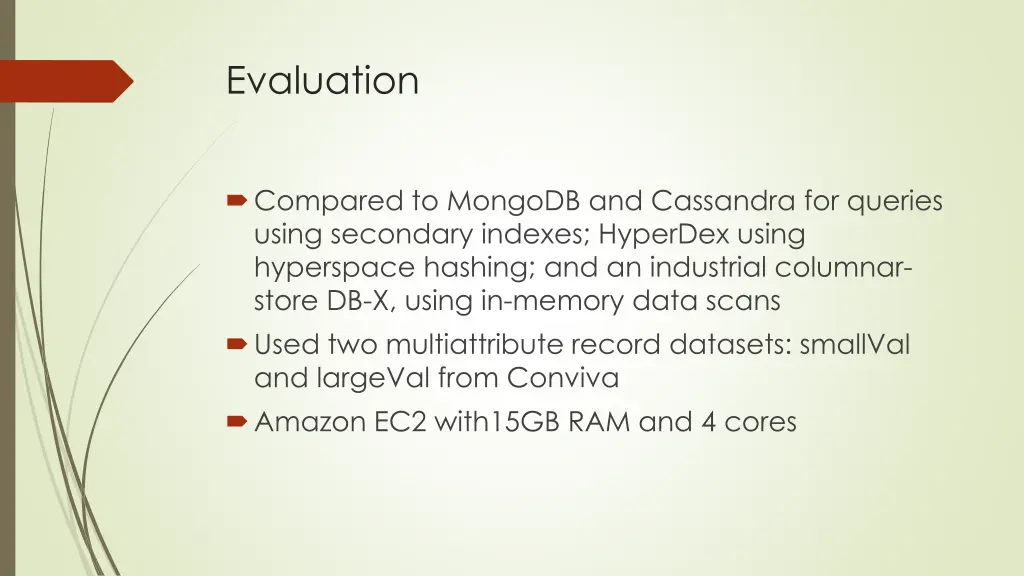 Evaluation

Compared to MongoDB and Cassandra for queries using secondary indexes; HyperDex using hyperspace hashing; and an industrial columnar-store DB-X, using in-memory data scans

Used two multiattribute record datasets: smallVal and largeVal from Conviva

Amazon EC2 with15GB RAM and 4 cores